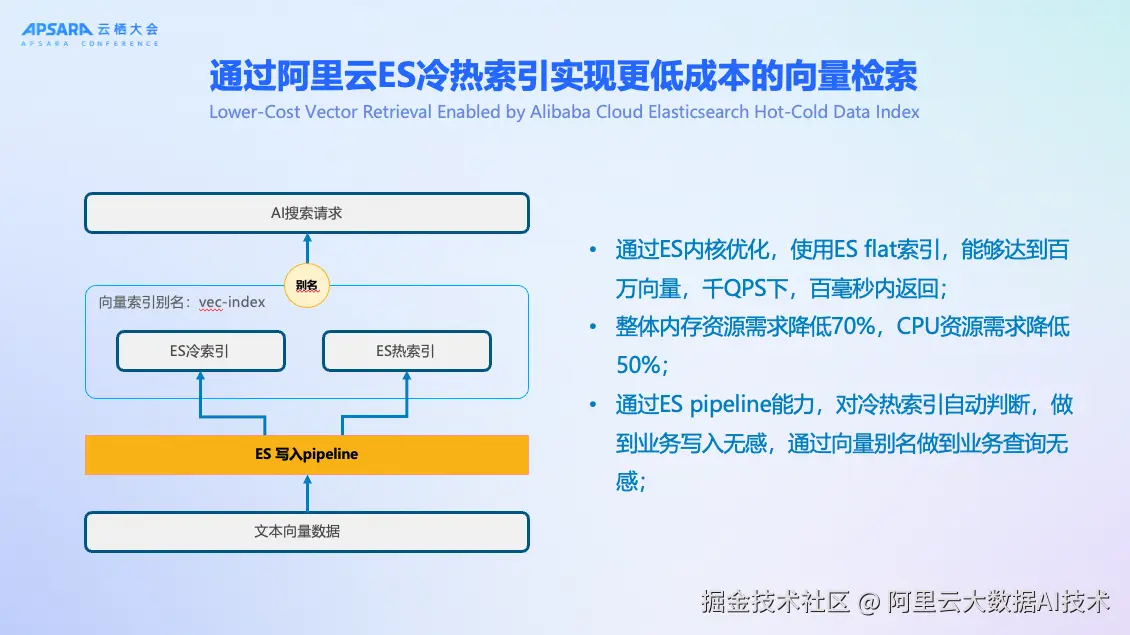 APSARA 云栖大会
APSARA CONFERENCE

通过阿里云ES冷热索引实现更低成本的向量检索
Lower-Cost Vector Retrieval Enabled by Alibaba Cloud Elasticsearch Hot-Cold Data Index

AI搜索请求

别名

向量索引别名：vec-index

ES冷索引

ES热索引

ES 写入pipeline

文本向量数据

• 通过ES内核优化，使用ES flat索引，能够达到百万向量，千QPS下，百毫秒内返回；
• 整体内存资源需求降低70%，CPU资源需求降低50%；
• 通过ES pipeline能力，对冷热索引自动判断，做到业务写入无感，通过向量别名做到业务查询无感；

掘金技术社区 @ 阿里云大数据AI技术